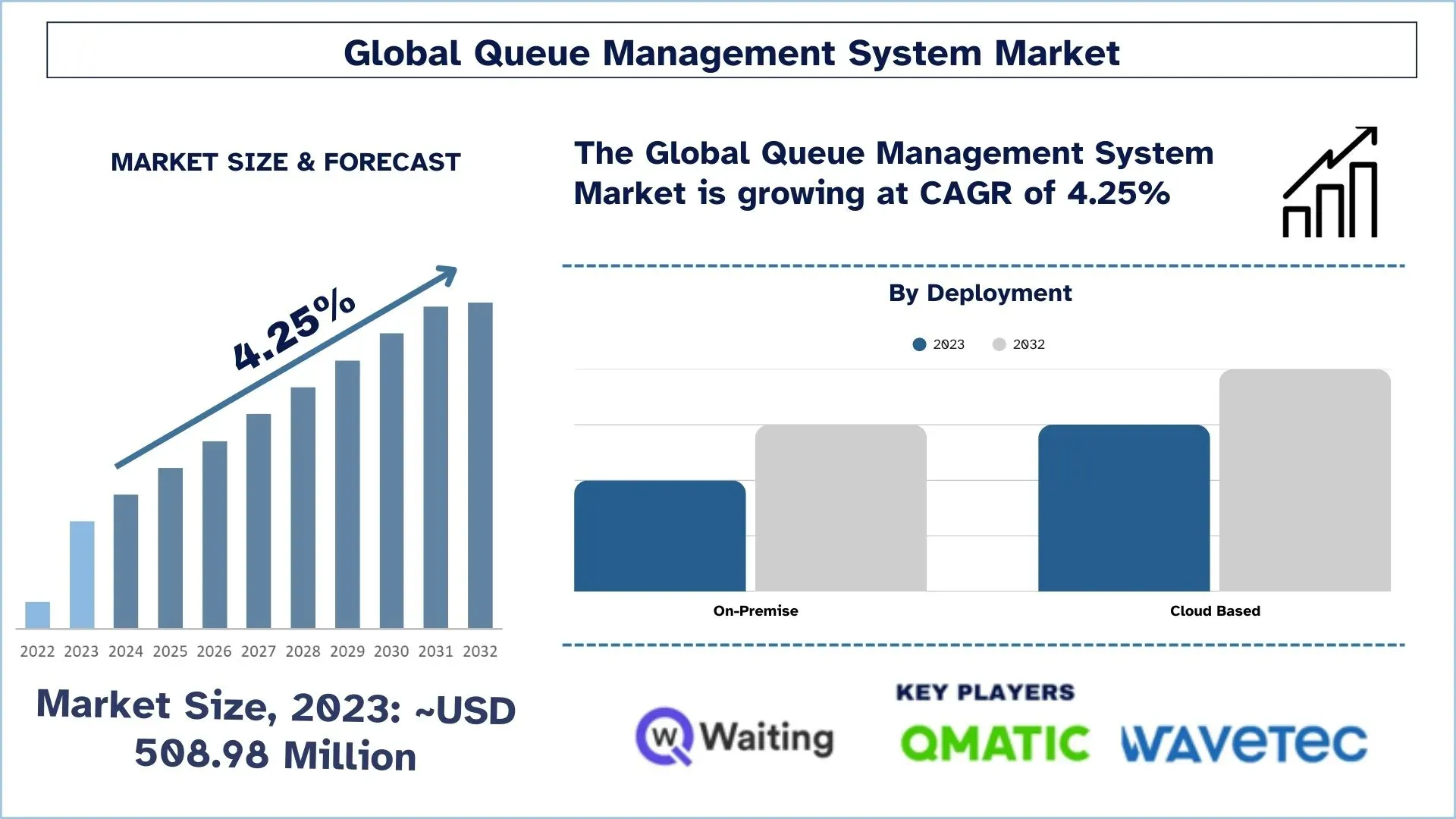 Global Queue Management System Market

MARKET SIZE & FORECAST

4.25%

2022 2023 2024 2025 2026 2027 2028 2029 2030 2031 2032

Market Size, 2023: ~USD 508.98 Million

The Global Queue Management System Market is growing at CAGR of 4.25%

By Deployment

2023 2032

On-Premise

Cloud Based

KEY PLAYERS

W Waiting

QMATIC

WAVETEC